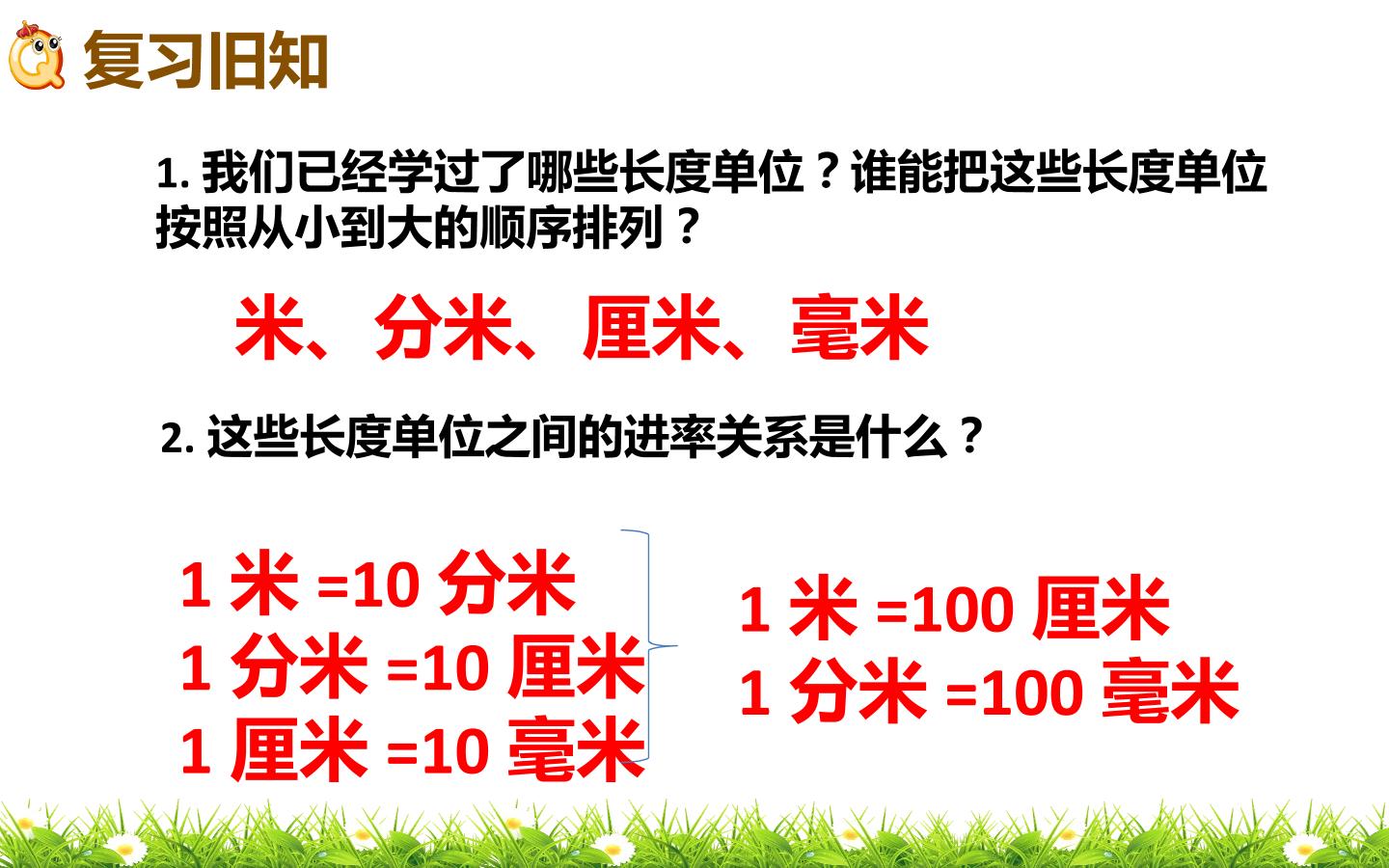 复习旧知

1. 我们已经学过了哪些长度单位？谁能把这些长度单位按照从小到大的顺序排列？

米、分米、厘米、毫米

2. 这些长度单位之间的进率关系是什么？

1 米 =10 分米
1 分米 =10 厘米
1 厘米 =10 毫米

1 米 =100 厘米
1 分米 =100 毫米